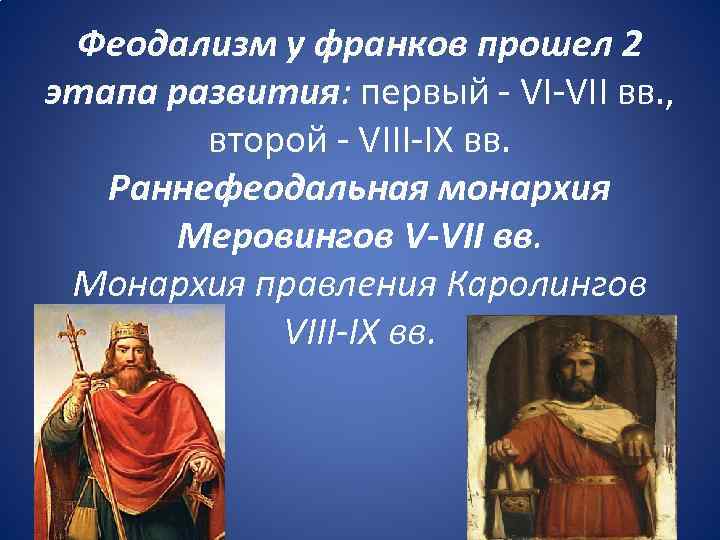 Феодализм у франков прошел 2 этапа развития: первый - VI-VII вв., второй - VIII-IX вв.
Раннефеодальная монархия Меровингов V-VII вв.
Монархия правления Каролингов VIII-IX вв.